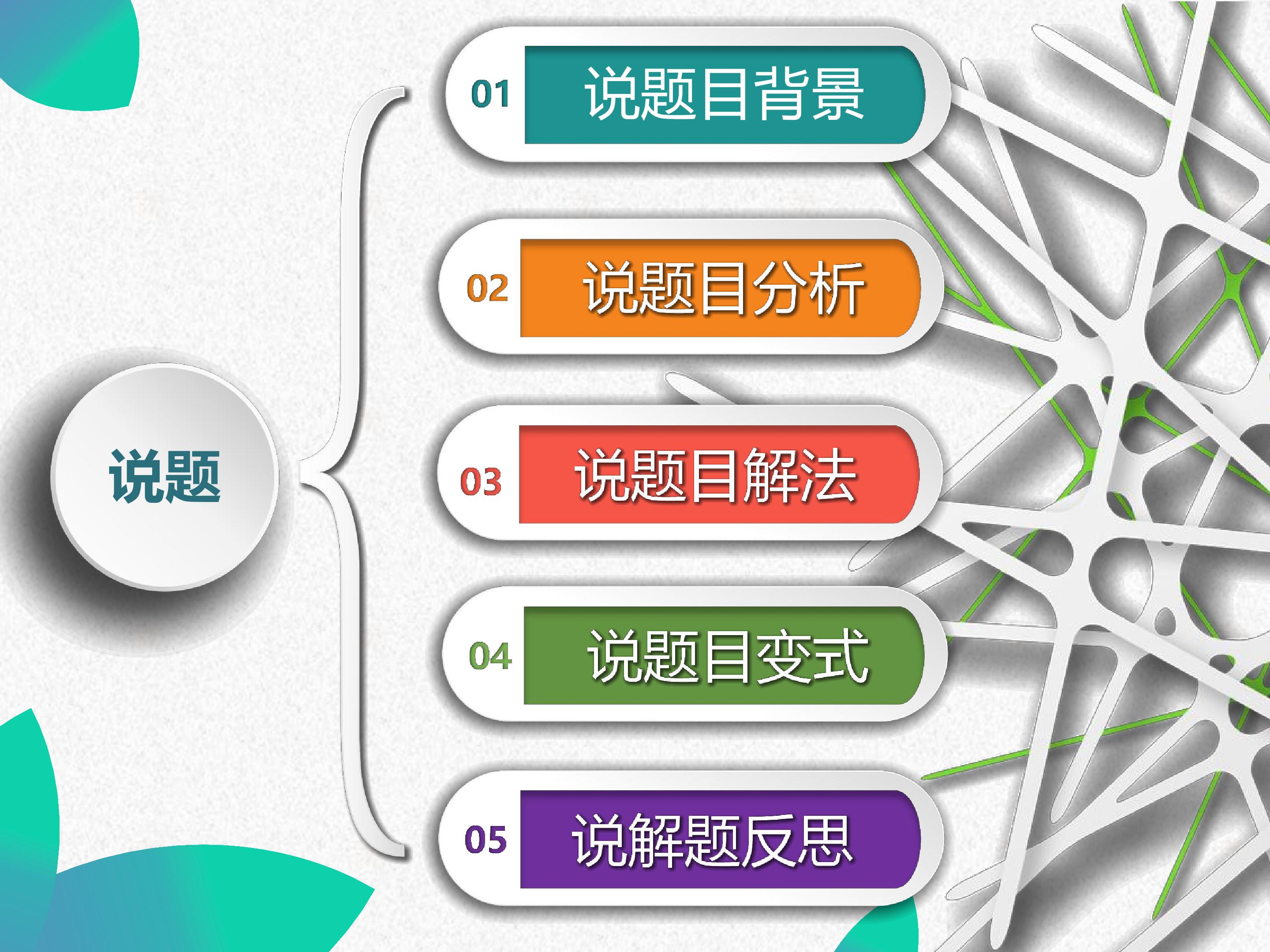 说题

01 说题目背景

02 说题目分析

03 说题目解法

04 说题目变式

05 说解题反思